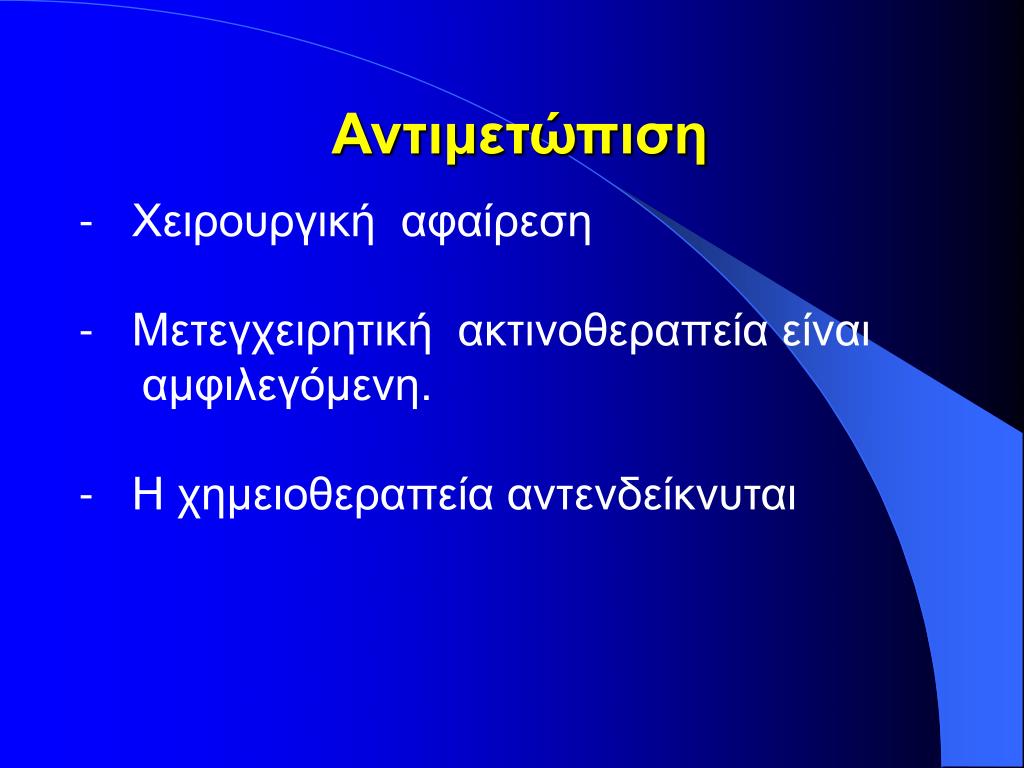 Αντιμετώπιση

- Χειρουργική αφαίρεση

- Μετεγχειρητική ακτινοθεραπεία είναι αμφιλεγόμενη.

- Η χημειοθεραπεία αντενδείκνυται